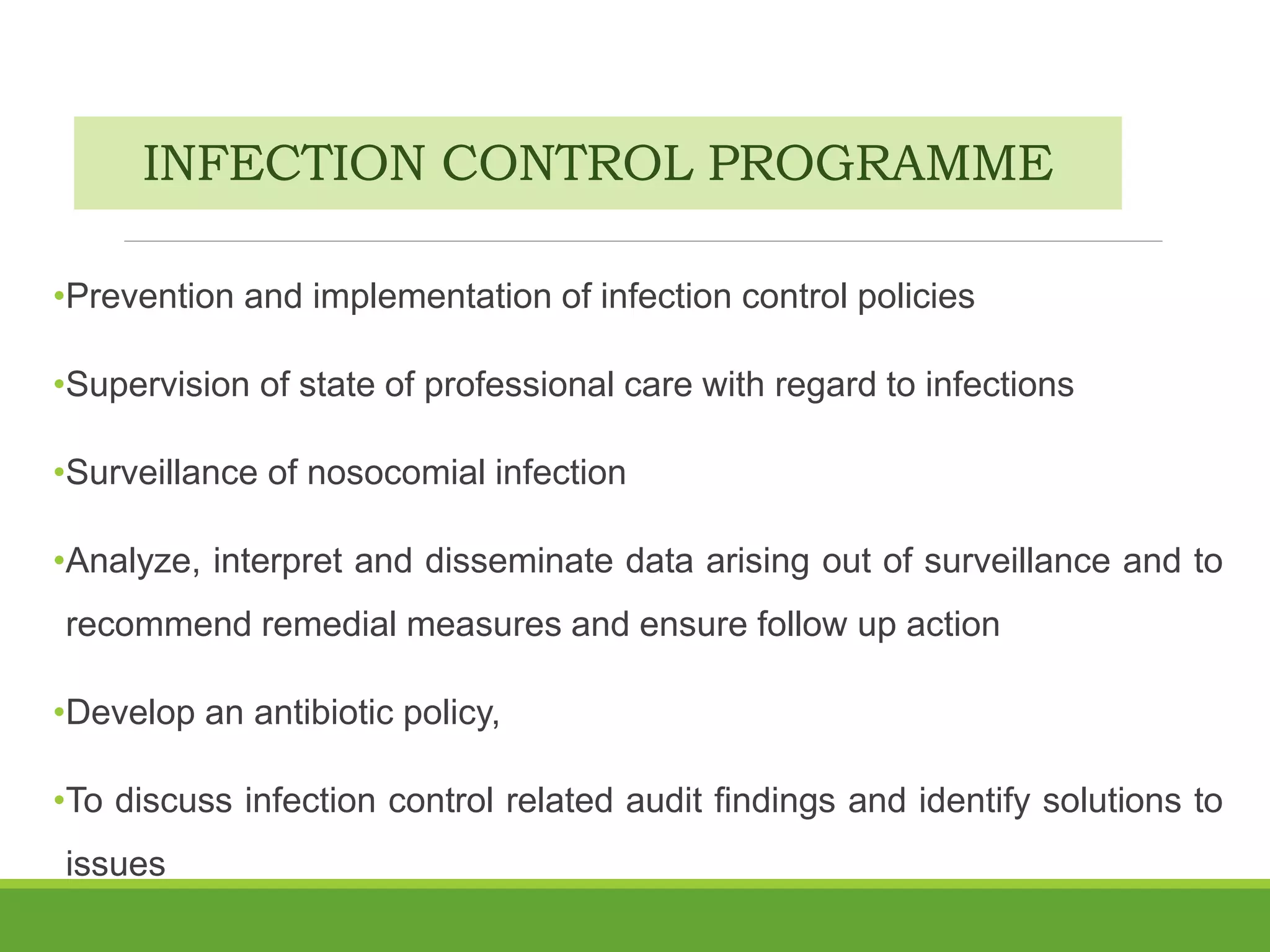 INFECTION CONTROL PROGRAMME

•Prevention and implementation of infection control policies

•Supervision of state of professional care with regard to infections

•Surveillance of nosocomial infection

•Analyze, interpret and disseminate data arising out of surveillance and to recommend remedial measures and ensure follow up action

•Develop an antibiotic policy,

•To discuss infection control related audit findings and identify solutions to issues